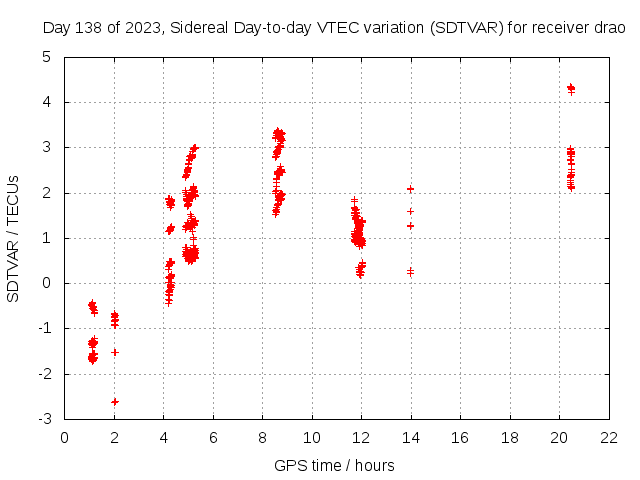 Day 138 of 2023, Sidereal Day-to-day VTEC variation (SDTVAR) for receiver drao

SDTVAR / TECUs

5
4
3
2
1
0
-1
-2
-3

0 2 4 6 8 10 12 14 16 18 20 22

GPS time / hours